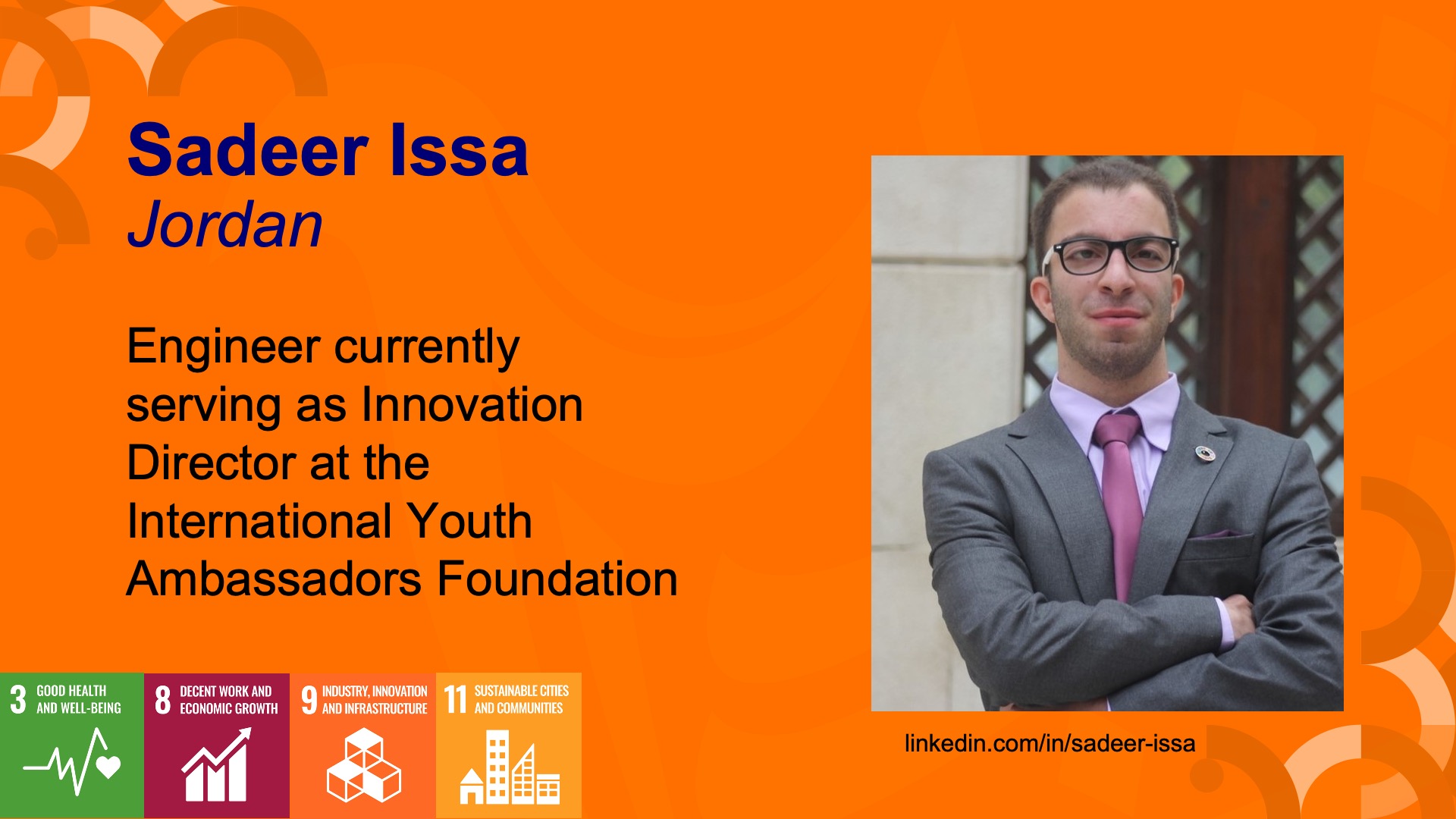 Sadeer Issa
Jordan

Engineer currently serving as Innovation Director at the International Youth Ambassadors Foundation

3 GOOD HEALTH AND WELL-BEING

8 DECENT WORK AND ECONOMIC GROWTH

9 INDUSTRY, INNOVATION AND INFRASTRUCTURE

11 SUSTAINABLE CITIES AND COMMUNITIES

linkedin.com/in/sadeer-issa